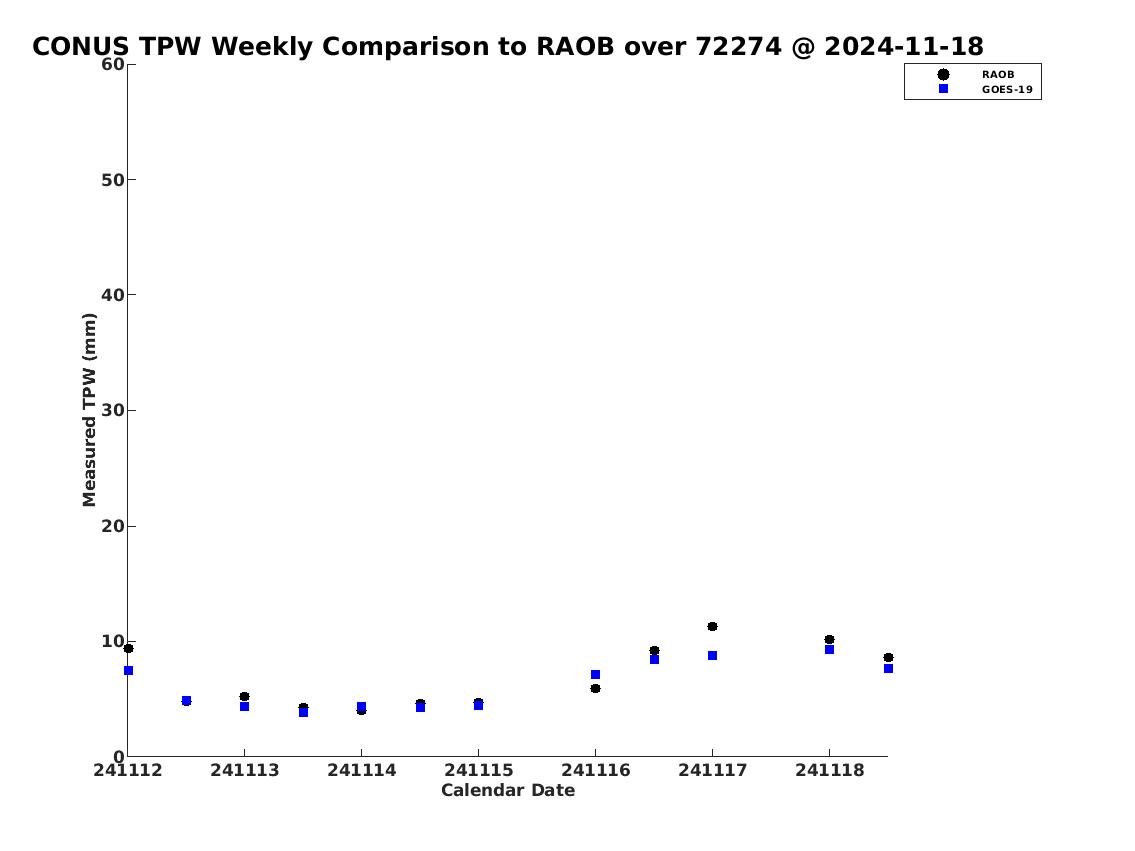 CONUS TPW Weekly Comparison to RAOB over 72274 @ 2024-11-18

RAOB
GOES-19

Measured TPW (mm)

60
50
40
30
20
10
0

241112 241113 241114 241115 241116 241117 241118

Calendar Date